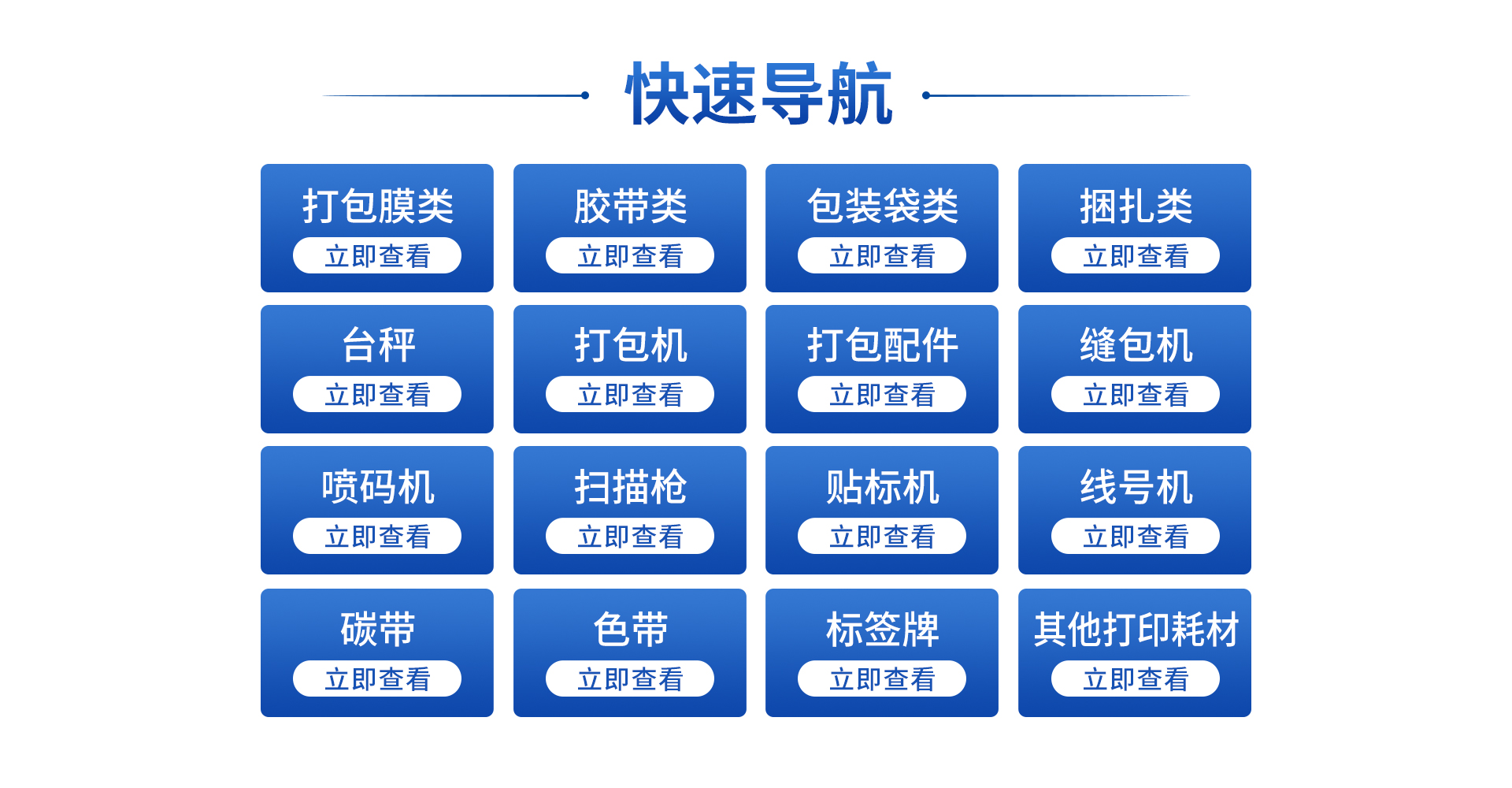 快速导航

打包膜类
立即查看

胶带类
立即查看

包装袋类
立即查看

捆扎类
立即查看

台秤
立即查看

打包机
立即查看

打包配件
立即查看

缝包机
立即查看

喷码机
立即查看

扫描枪
立即查看

贴标机
立即查看

线号机
立即查看

碳带
立即查看

色带
立即查看

标签牌
立即查看

其他打印耗材
立即查看